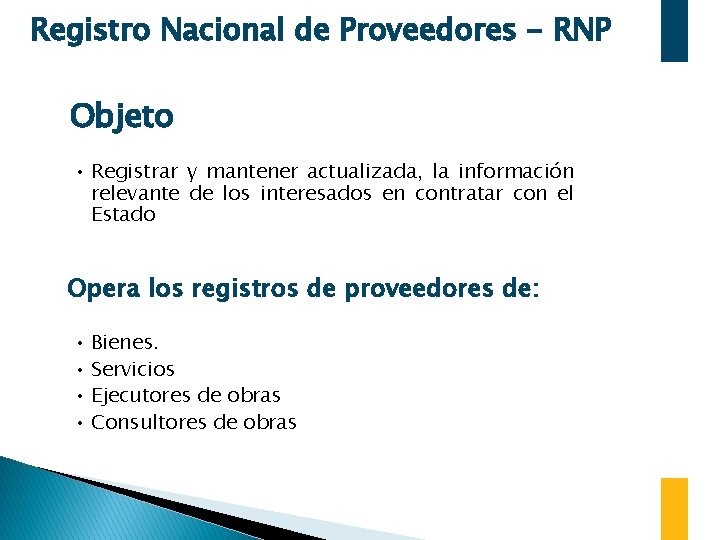 Registro Nacional de Proveedores - RNP

Objeto

• Registrar y mantener actualizada, la información relevante de los interesados en contratar con el Estado

Opera los registros de proveedores de:

• Bienes.
• Servicios
• Ejecutores de obras
• Consultores de obras